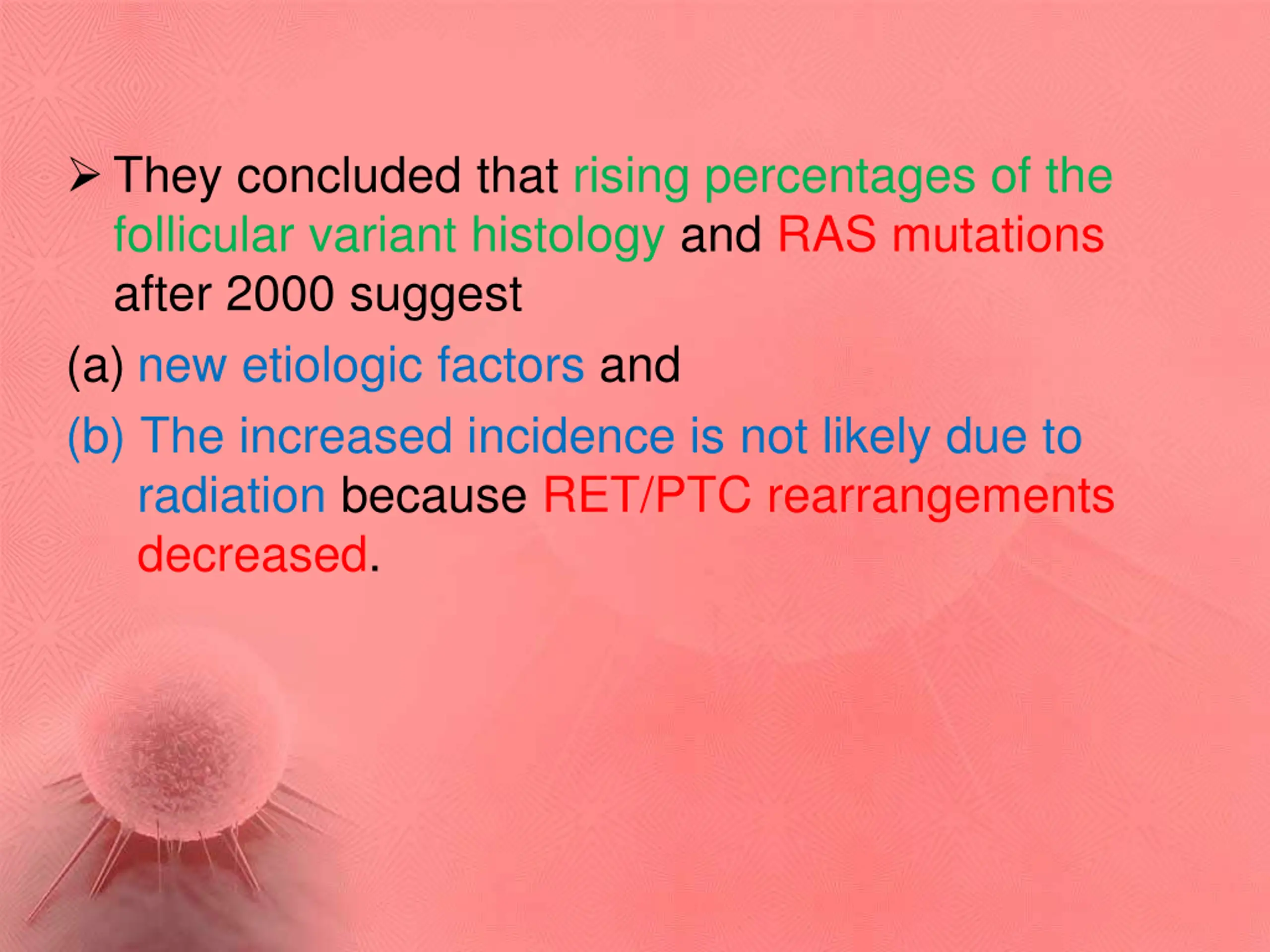 ➢ They concluded that rising percentages of the follicular variant histology and RAS mutations after 2000 suggest

(a) new etiologic factors and

(b) The increased incidence is not likely due to radiation because RET/PTC rearrangements decreased.